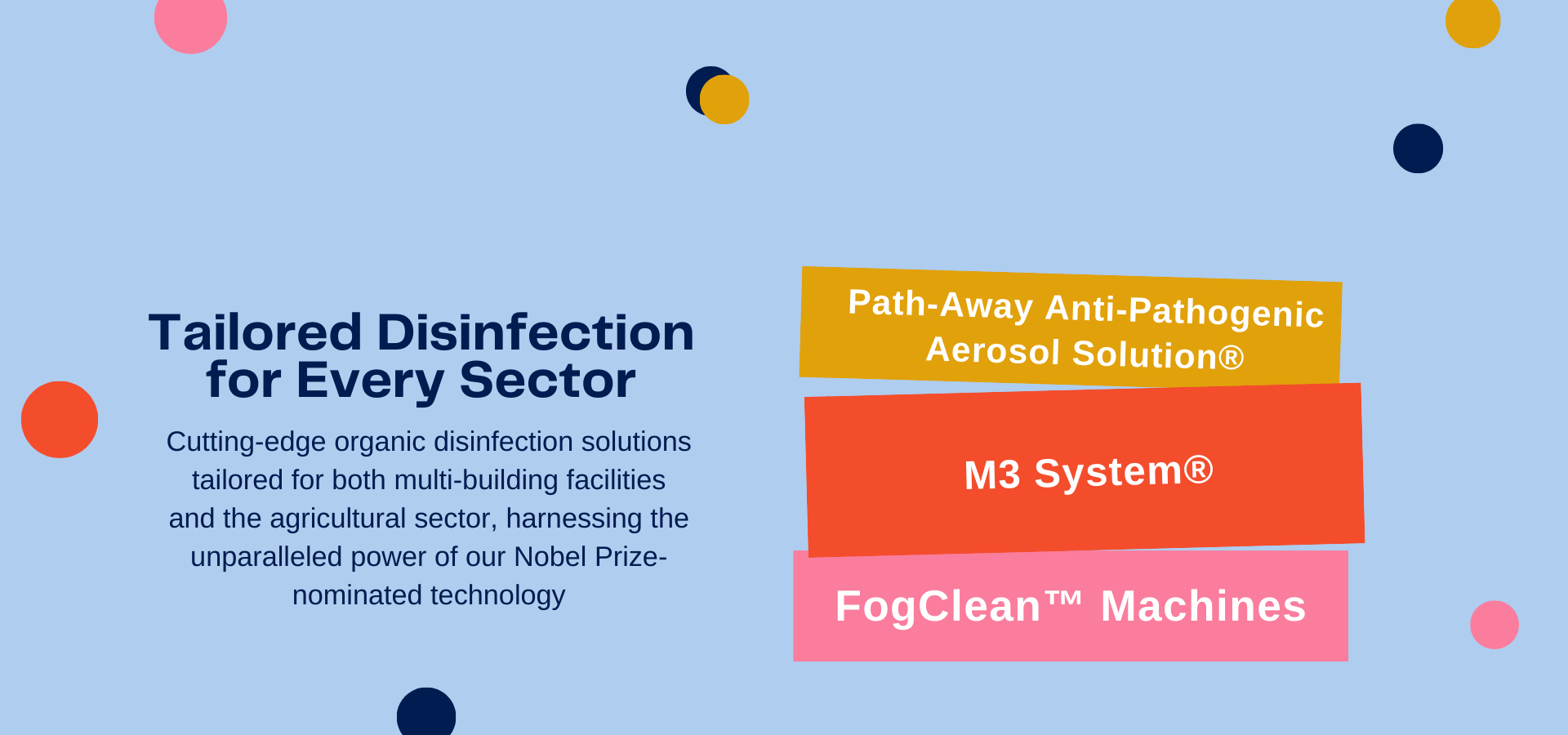 Tailored Disinfection for Every Sector

Cutting-edge organic disinfection solutions tailored for both multi-building facilities and the agricultural sector, harnessing the unparalleled power of our Nobel Prize-nominated technology

Path-Away Anti-Pathogenic Aerosol Solution®

M3 System®

FogClean™ Machines